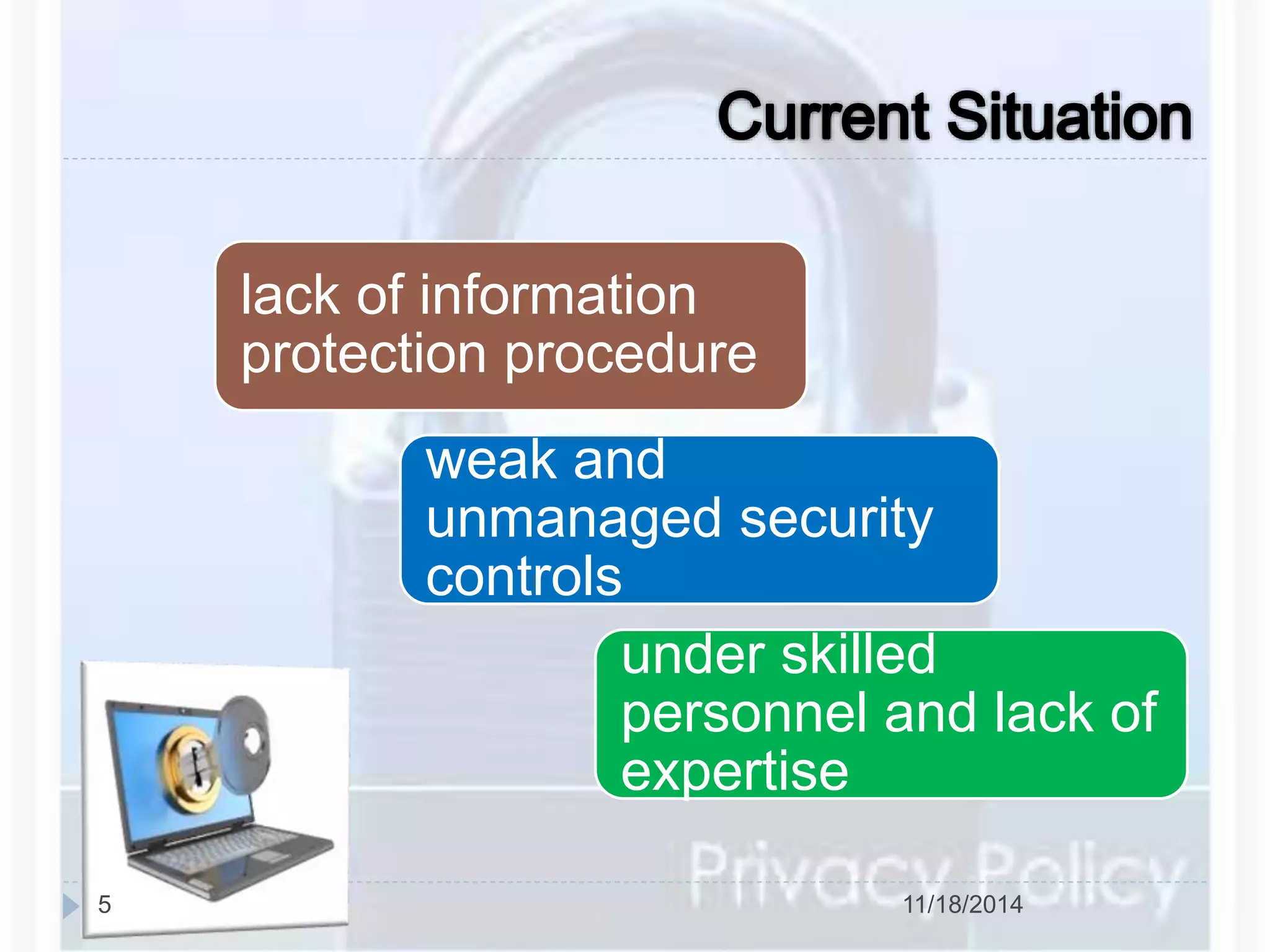 Current Situation

lack of information protection procedure

weak and unmanaged security controls

under skilled personnel and lack of expertise

Privacy Policy

5

11/18/2014